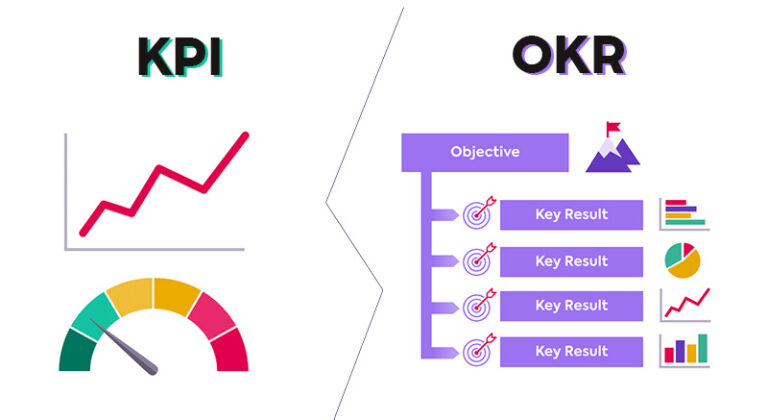 KPI

OKR

Objective

Key Result

Key Result

Key Result

Key Result